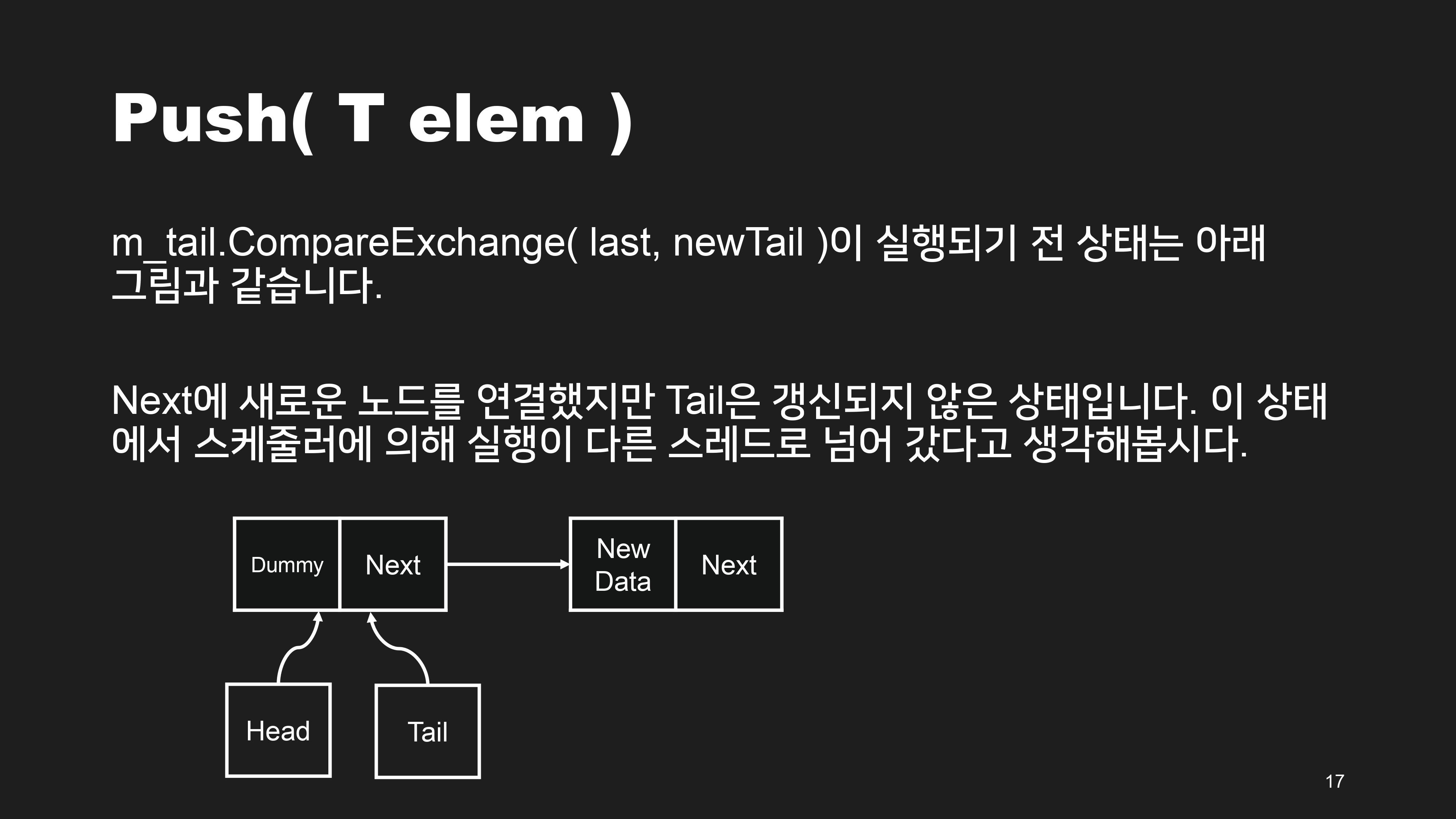 Push( T elem )

m_tail.CompareExchange( last, newTail )이 실행되기 전 상태는 아래 그림과 같습니다.

Next에 새로운 노드를 연결했지만 Tail은 갱신되지 않은 상태입니다. 이 상태에서 스케줄러에 의해 실행이 다른 스레드로 넘어 갔다고 생각해봅시다.

Dummy
Next
New Data
Next
Head
Tail

17